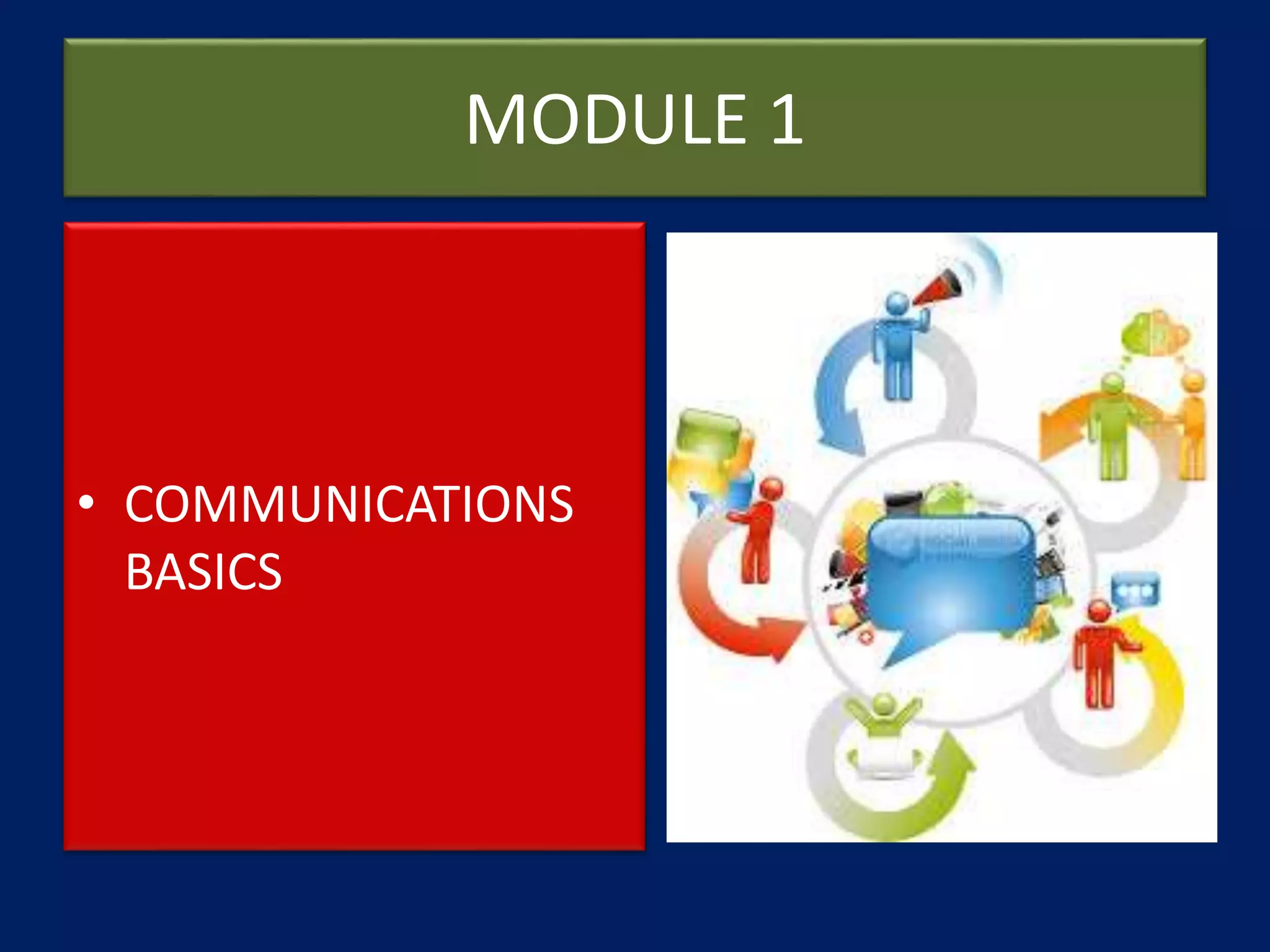 MODULE 1

• COMMUNICATIONS BASICS